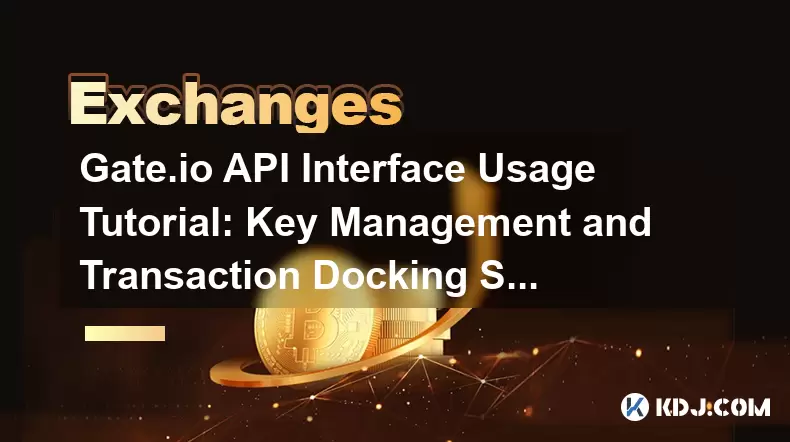 Exchanges

Gate.io API Interface Usage Tutorial: Key Management and Transaction Docking S...

KDJ.COM